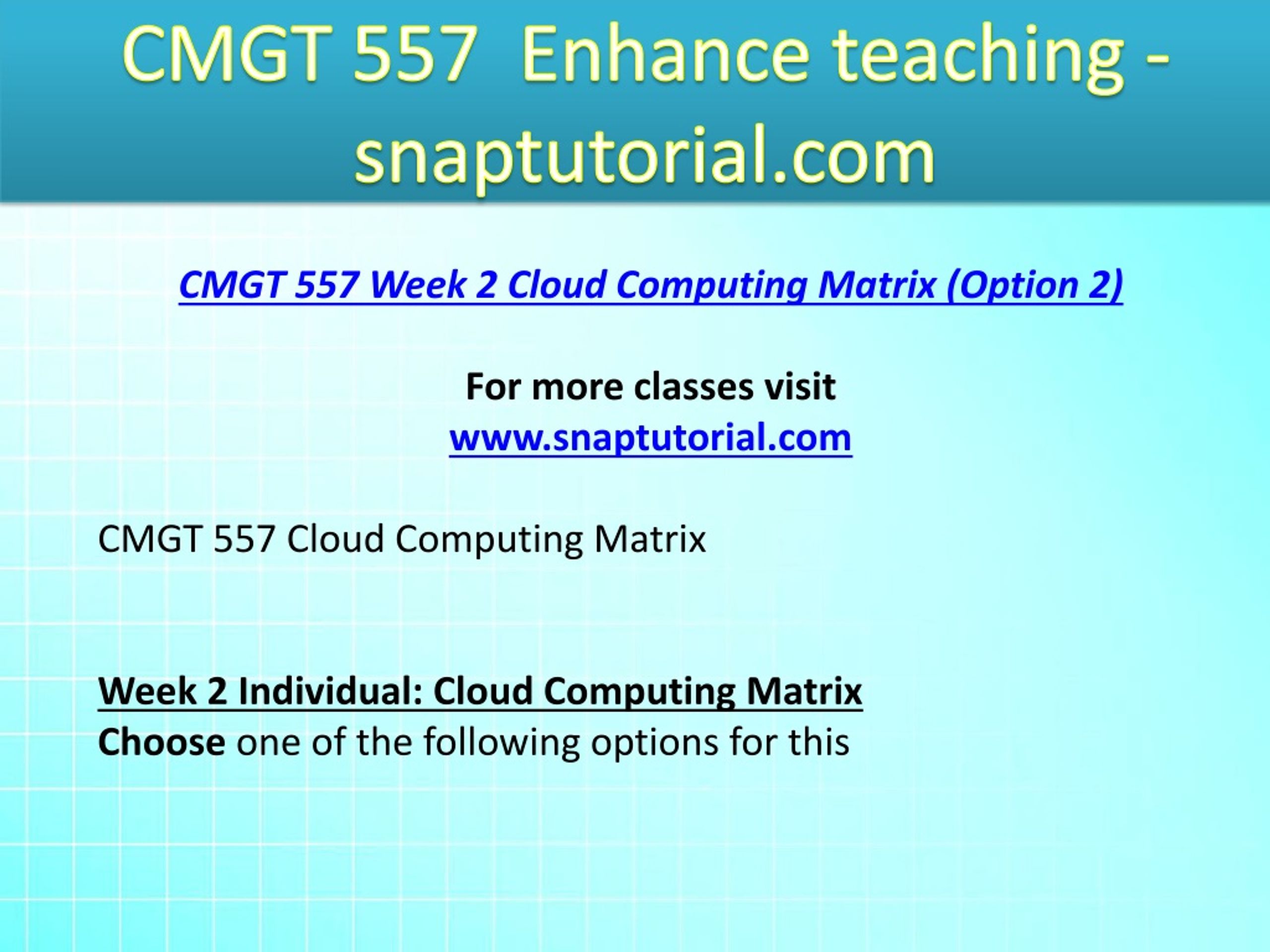 CMGT 557 Enhance teaching - snaptutorial.com

CMGT 557 Week 2 Cloud Computing Matrix (Option 2)

For more classes visit
www.snaptutorial.com

CMGT 557 Cloud Computing Matrix

Week 2 Individual: Cloud Computing Matrix
Choose one of the following options for this